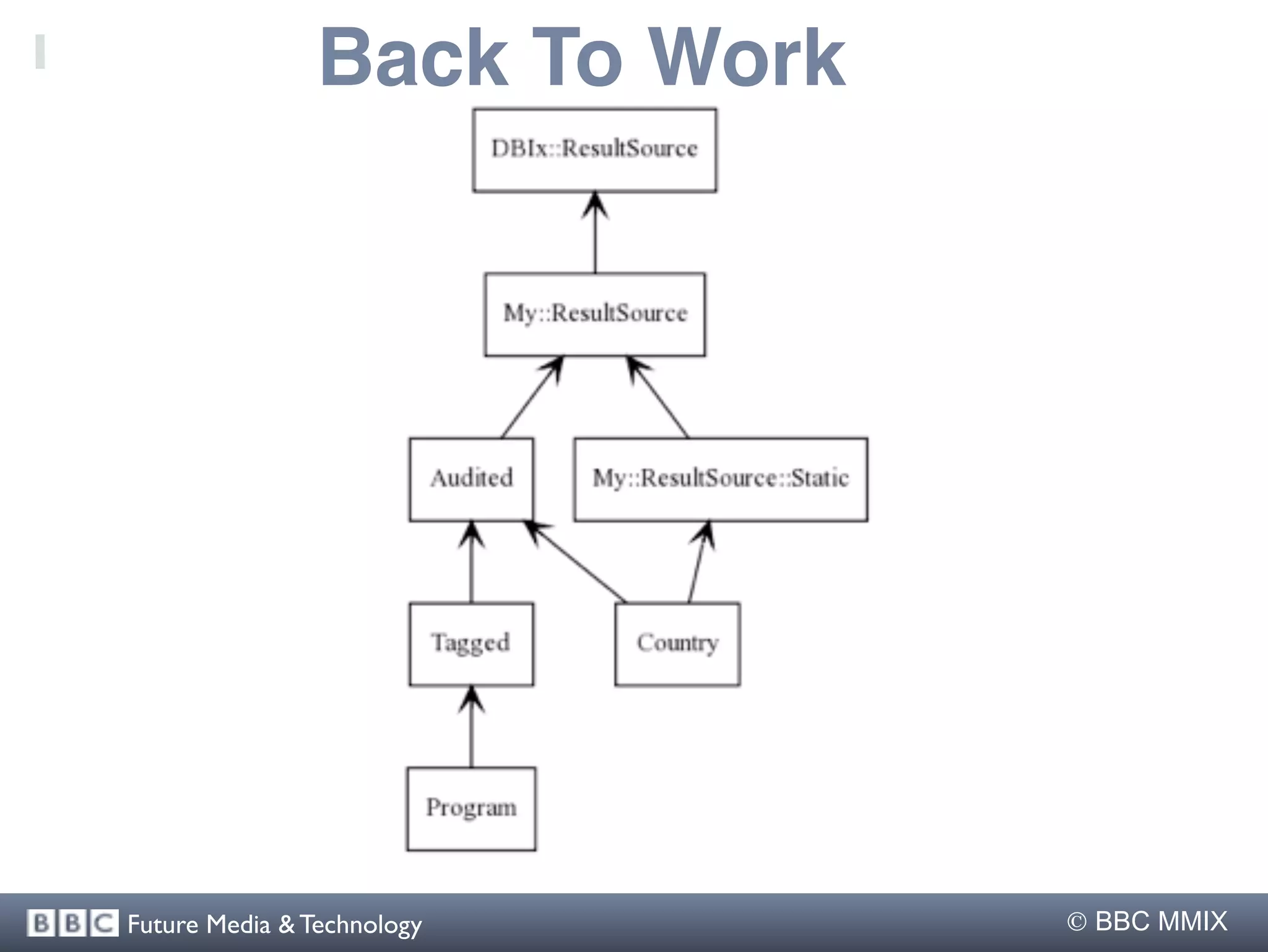 Back To Work

DBIx::ResultSource

My::ResultSource

Audited

My::ResultSource::Static

Tagged

Country

Program

BBC Future Media & Technology

© BBC MMIX